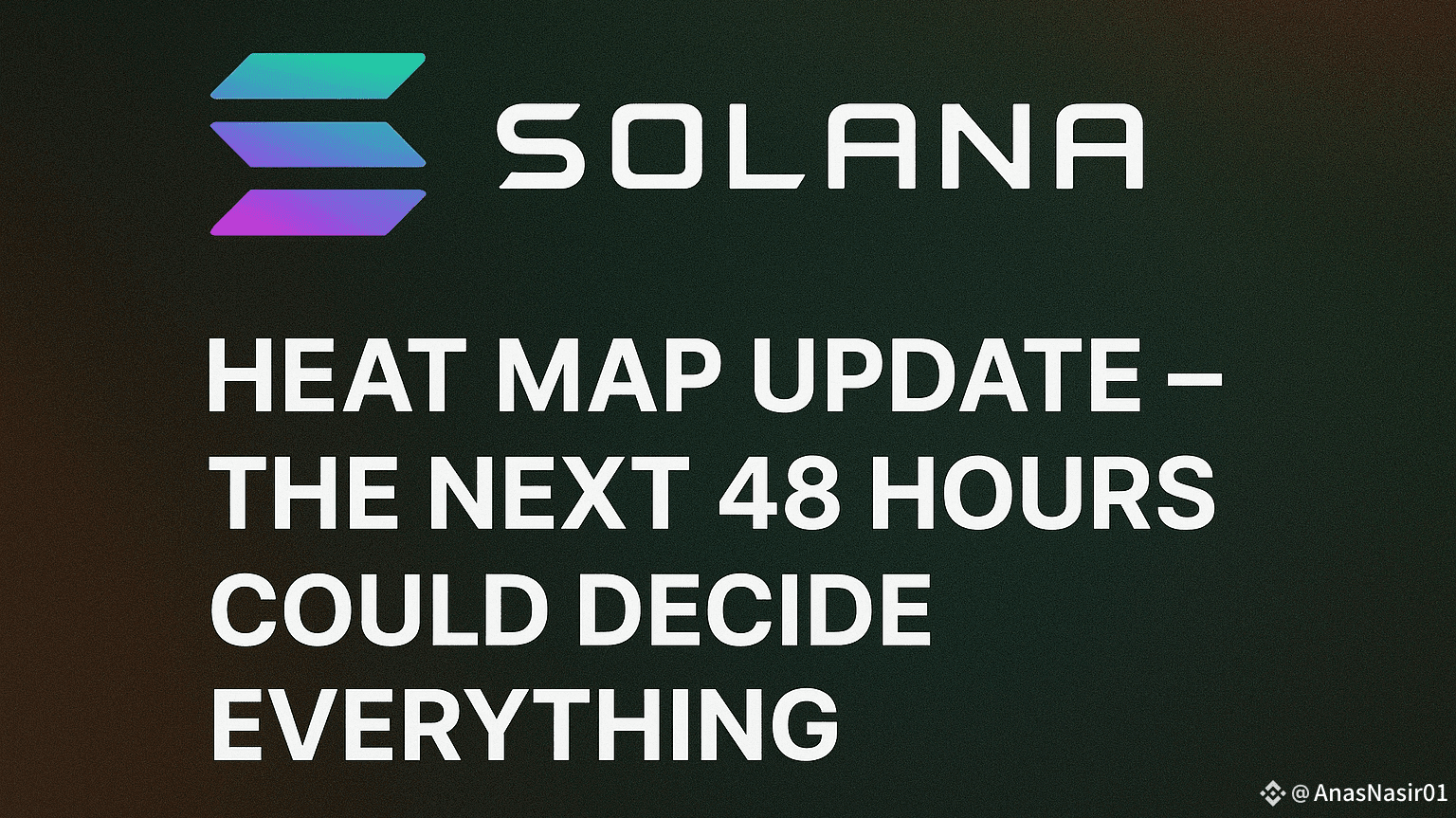 SOLANA

HEAT MAP UPDATE – THE NEXT 48 HOURS COULD DECIDE EVERYTHING

@AnasNasir01